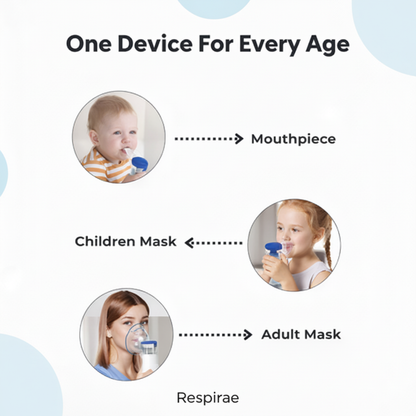 One Device For Every Age

Mouthpiece

Children Mask

Adult Mask

Respirae